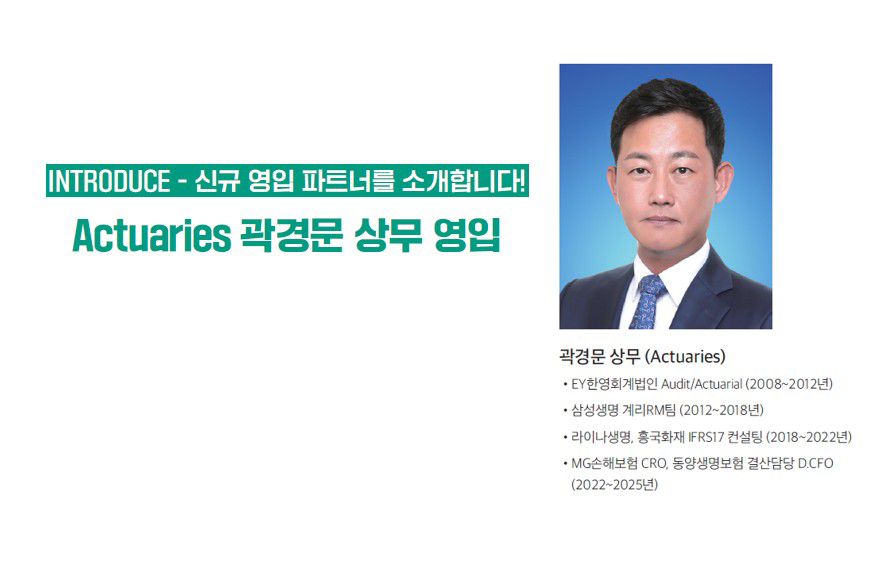 INTRODUCE - 신규 영입 파트너를 소개합니다!

Actuaries 곽경문 상무 영입

곽경문 상무 (Actuaries)

• EY한영회계법인 Audit/Actuarial (2008~2012년)

• 삼성생명 계리RM팀 (2012~2018년)

• 라이나생명, 흥국화재 IFRS17 컨설팅 (2018~2022년)

• MG손해보험 CRO, 동양생명보험 결산담당 D.CFO (2022~2025년)